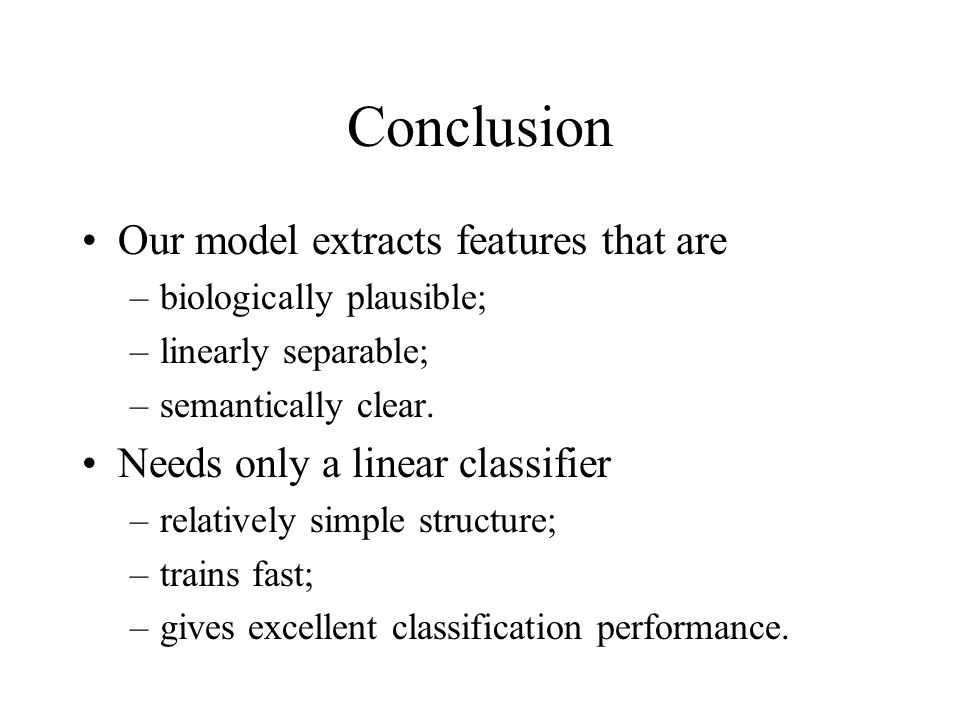 Conclusion

• Our model extracts features that are
– biologically plausible;
– linearly separable;
– semantically clear.
• Needs only a linear classifier
– relatively simple structure;
– trains fast;
– gives excellent classification performance.